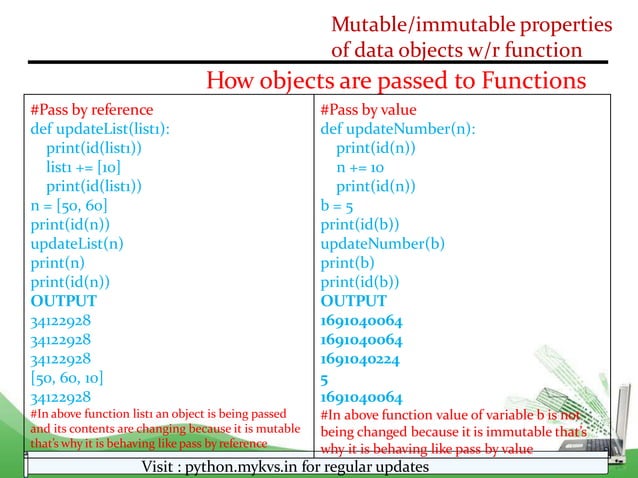 Mutable/immutable properties of data objects w/r function

How objects are passed to Functions

#Pass by reference
def updateList(list1):
    print(id(list1))
    list1 += [10]
    print(id(list1))
n = [50, 60]
print(id(n))
updateList(n)
print(n)
print(id(n))
OUTPUT
34122928
34122928
34122928
[50, 60, 10]
34122928
#In above function list1 an object is being passed and its contents are changing because it is mutable that's why it is behaving like pass by reference

#Pass by value
def updateNumber(n):
    print(id(n))
    n += 10
    print(id(n))
b = 5
print(id(b))
updateNumber(b)
print(b)
print(id(b))
OUTPUT
1691040064
1691040064
1691040224
5
1691040064
#In above function value of variable b is not being changed because it is immutable that's why it is behaving like pass by value

Visit : python.mykvs.in for regular updates